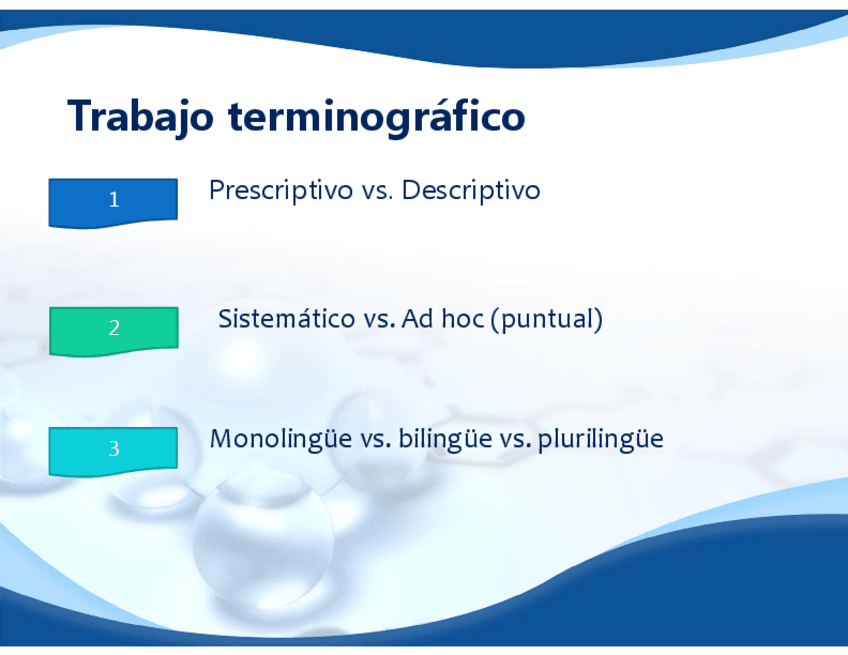 Trabajo terminográfico

1

Prescriptivo vs. Descriptivo

2

Sistemático vs. Ad hoc (puntual)

3

Monolingüe vs. bilingüe vs. plurilingüe